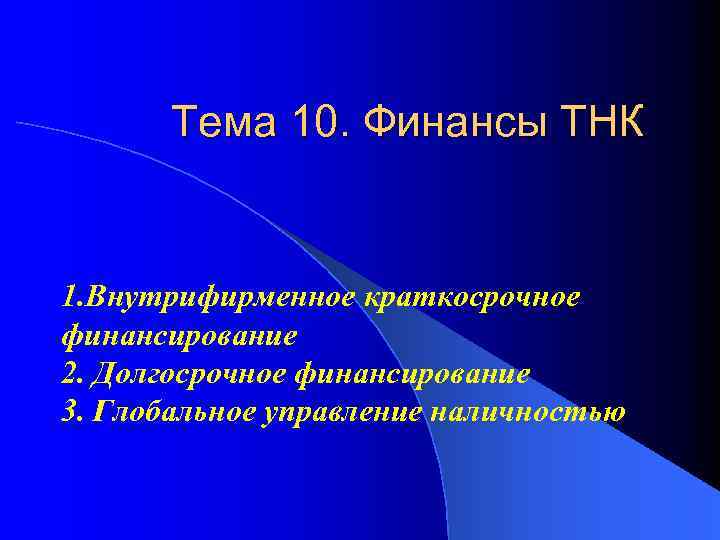 Тема 10. Финансы ТНК

1.Внутрифирменное краткосрочное финансирование
2. Долгосрочное финансирование
3. Глобальное управление наличностью